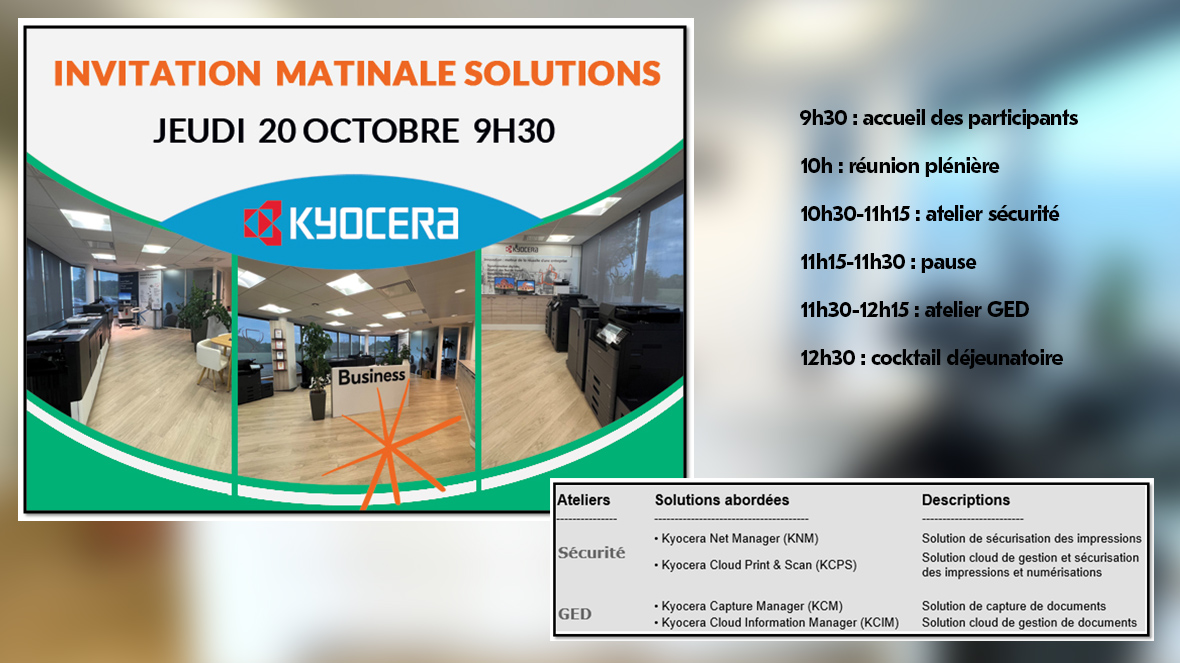 INVITATION MATINALE SOLUTIONS

JEUDI 20 OCTOBRE 9H30

KYOCERA

Business

9h30 : accueil des participants

10h : réunion plénière

10h30-11h15 : atelier sécurité

11h15-11h30 : pause

11h30-12h15 : atelier GED

12h30 : cocktail déjeunatoire

| Ateliers | Solutions abordées | Descriptions |
|---|---|---|
| Sécurité | • Kyocera Net Manager (KNM) | Solution de sécurisation des impressions |
| | • Kyocera Cloud Print & Scan (KCPS) | Solution cloud de gestion et sécurisation des impressions et numérisations |
| GED | • Kyocera Capture Manager (KCM) | Solution de capture de documents |
| | • Kyocera Cloud Information Manager (KCIM) | Solution cloud de gestion de documents |